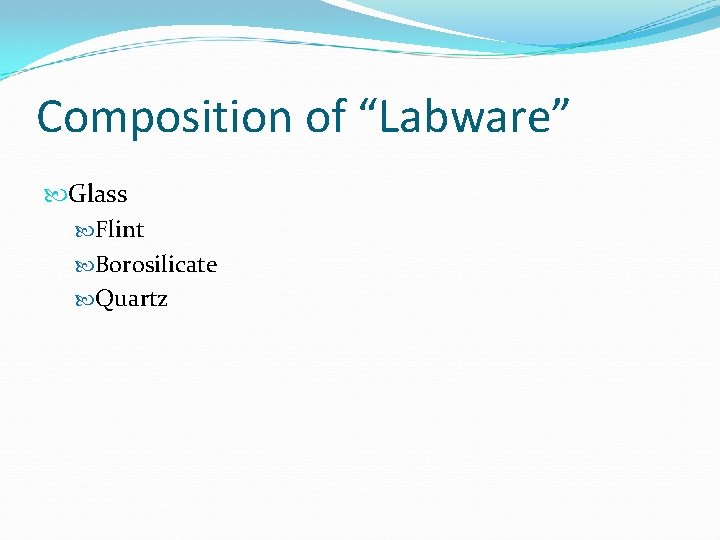 Composition of “Labware”

Glass

Flint

Borosilicate

Quartz